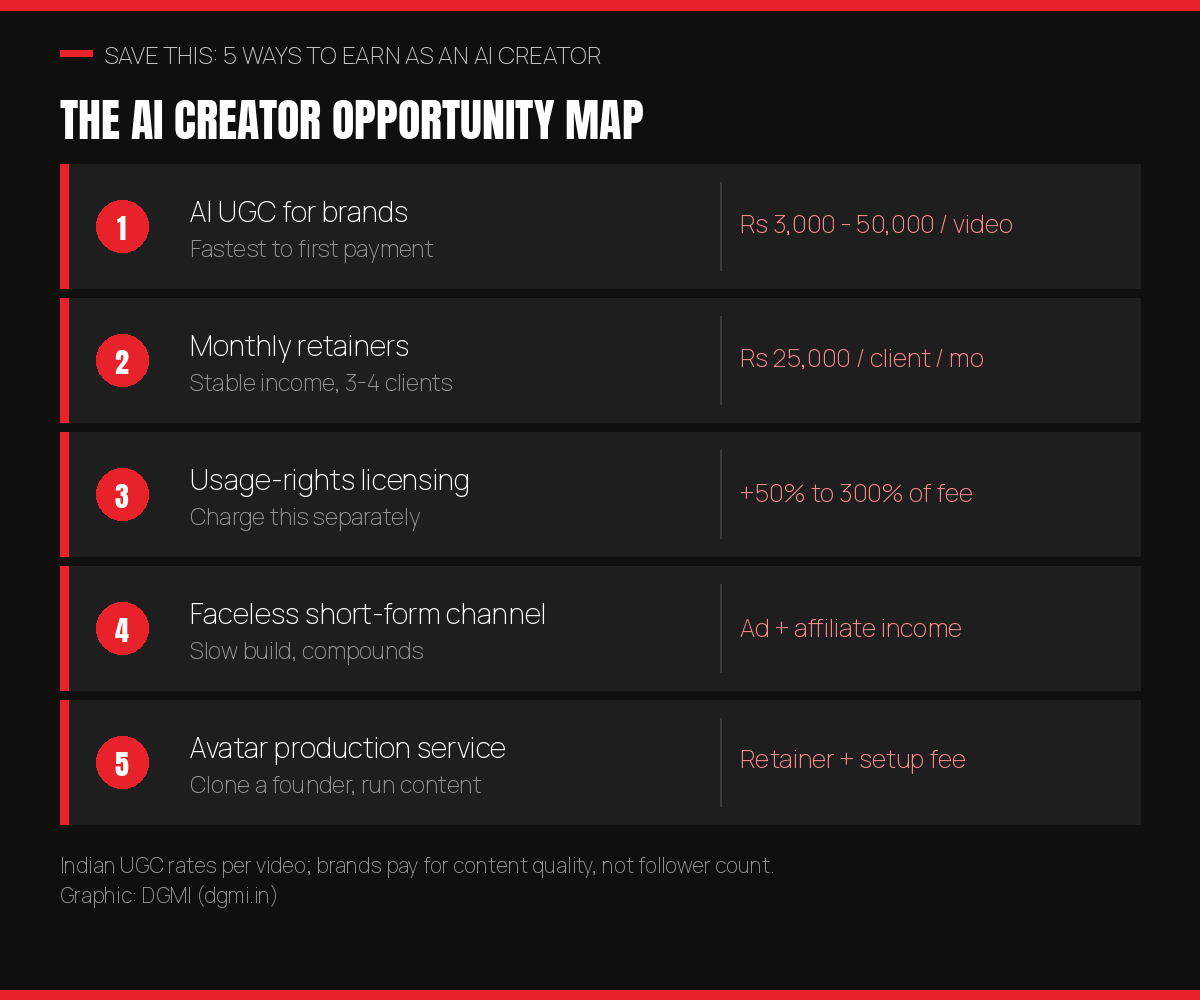 SAVE THIS: 5 WAYS TO EARN AS AN AI CREATOR

THE AI CREATOR OPPORTUNITY MAP

1
AI UGC for brands
Fastest to first payment
Rs 3,000 - 50,000 / video

2
Monthly retainers
Stable income, 3-4 clients
Rs 25,000 / client / mo

3
Usage-rights licensing
Charge this separately
+50% to 300% of fee

4
Faceless short-form channel
Slow build, compounds
Ad + affiliate income

5
Avatar production service
Clone a founder, run content
Retainer + setup fee

Indian UGC rates per video; brands pay for content quality, not follower count.
Graphic: DGMI (dgmi.in)